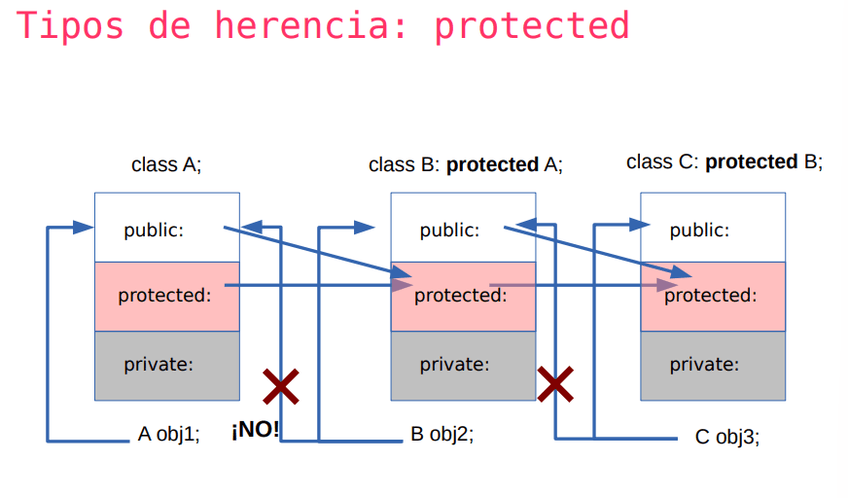 Tipos de herencia: protected

class A;

public:

protected:

private:

A obj1;

¡NO!

class B: **protected** A;

public:

protected:

private:

B obj2;

class C: **protected** B;

public:

protected:

private:

C obj3;